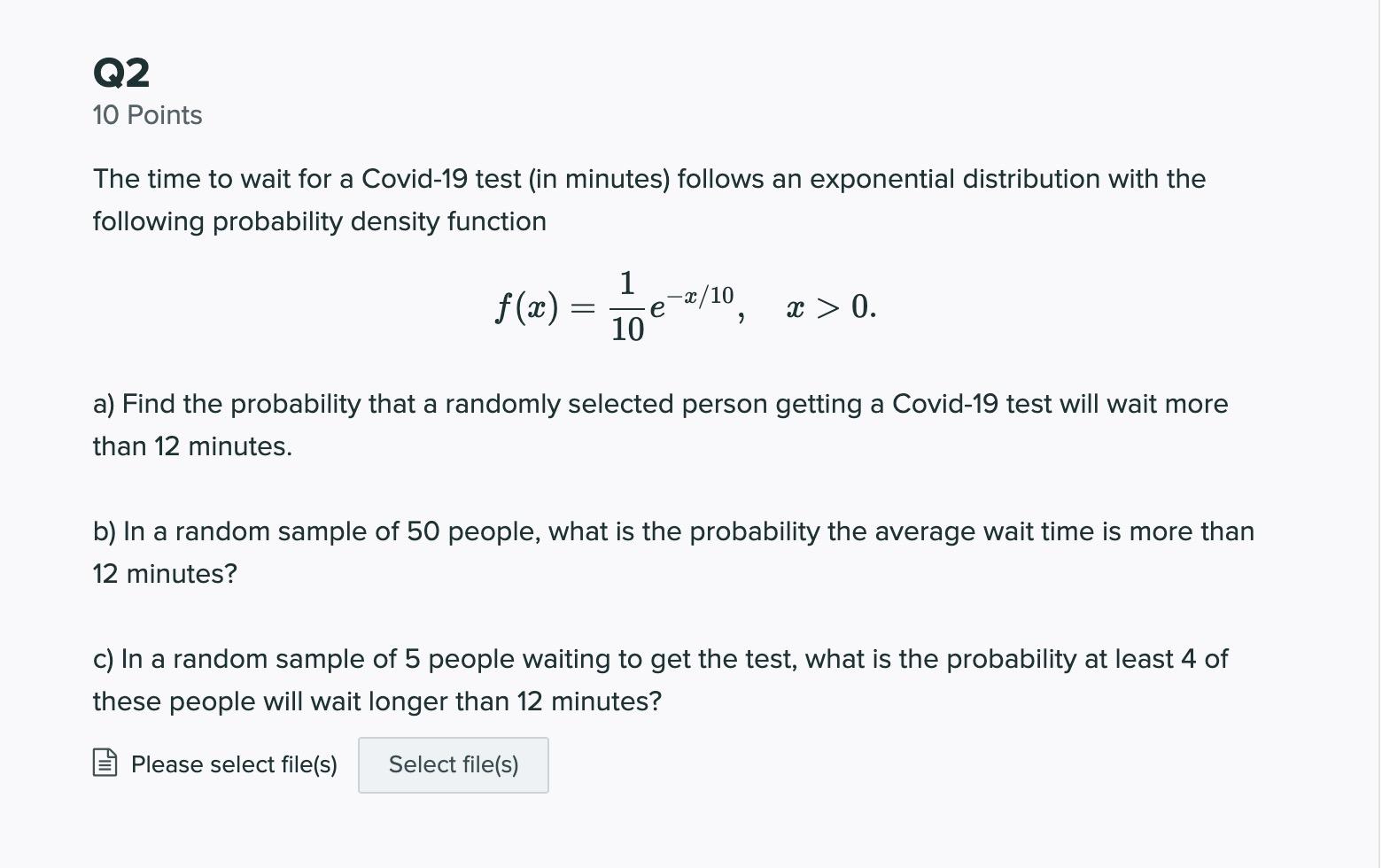 Q2
10 Points

The time to wait for a Covid-19 test (in minutes) follows an exponential distribution with the following probability density function

$$f(x) = \frac{1}{10}e^{-x/10}, \quad x > 0.$$

a) Find the probability that a randomly selected person getting a Covid-19 test will wait more than 12 minutes.

b) In a random sample of 50 people, what is the probability the average wait time is more than 12 minutes?

c) In a random sample of 5 people waiting to get the test, what is the probability at least 4 of these people will wait longer than 12 minutes?

Please select file(s) Select file(s)